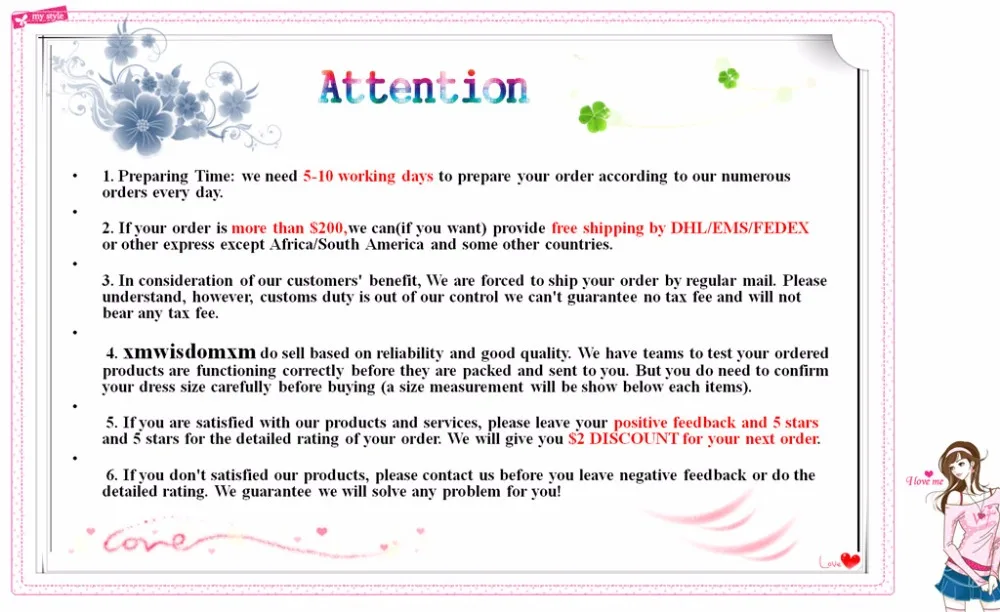 my style

Attention

• 1. Preparing Time: we need 5-10 working days to prepare your order according to our numerous orders every day.

•

2. If your order is more than $200,we can(if you want) provide free shipping by DHL/EMS/FEDEX or other express except Africa/South America and some other countries.

•

3. In consideration of our customers' benefit, We are forced to ship your order by regular mail. Please understand, however, customs duty is out of our control we can't guarantee no tax fee and will not bear any tax fee.

•

4. xmwisdomxm do sell based on reliability and good quality. We have teams to test your ordered products are functioning correctly before they are packed and sent to you. But you do need to confirm your dress size carefully before buying (a size measurement will be show below each items).

•

5. If you are satisfied with our products and services, please leave your positive feedback and 5 stars and 5 stars for the detailed rating of your order. We will give you $2 DISCOUNT for your next order.

•

6. If you don't satisfied our products, please contact us before you leave negative feedback or do the detailed rating. We guarantee we will solve any problem for you!

Love

Love

I love me